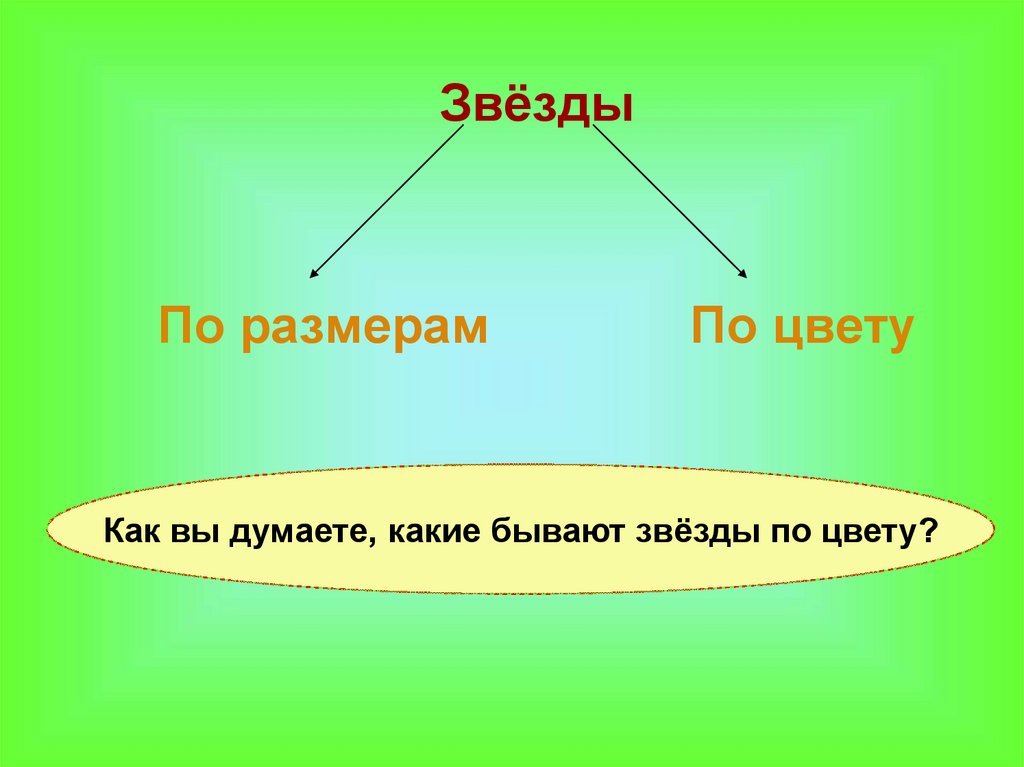 Звёзды

По размерам

По цвету

Как вы думаете, какие бывают звёзды по цвету?